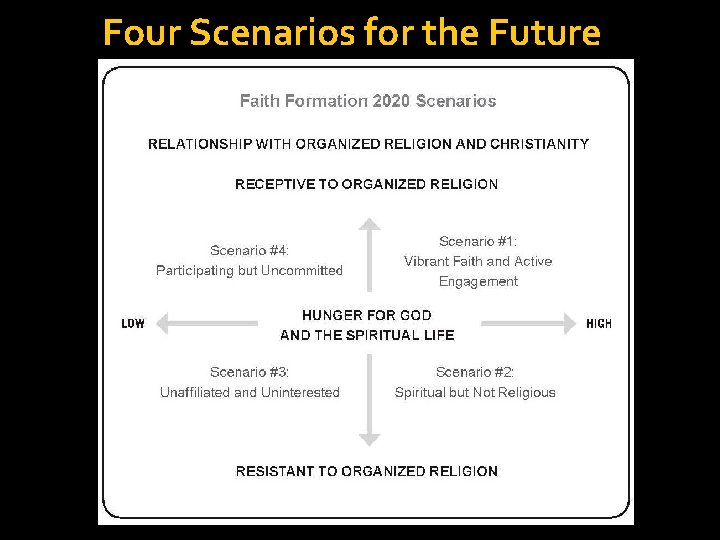 Four Scenarios for the Future

Faith Formation 2020 Scenarios

RELATIONSHIP WITH ORGANIZED RELIGION AND CHRISTIANITY

RECEPTIVE TO ORGANIZED RELIGION

Scenario #4:
Participating but Uncommitted

Scenario #1:
Vibrant Faith and Active Engagement

LOW

HUNGER FOR GOD
AND THE SPIRITUAL LIFE

HIGH

Scenario #3:
Unaffiliated and Uninterested

Scenario #2:
Spiritual but Not Religious

RESISTANT TO ORGANIZED RELIGION